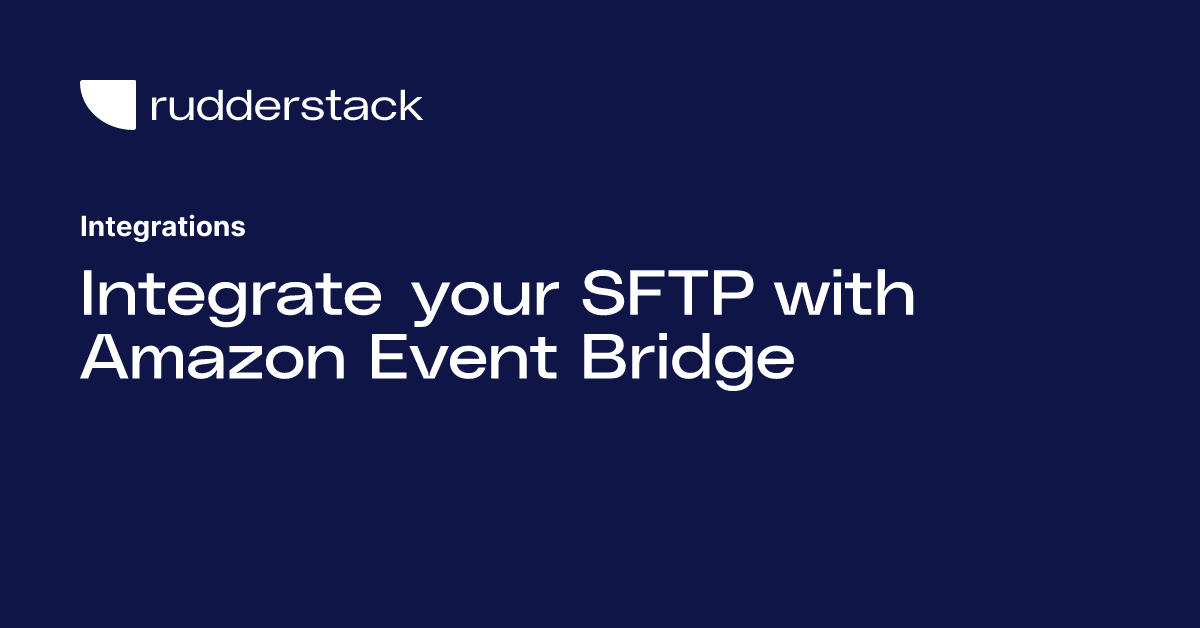 rudderstack

Integrations

Integrate your SFTP with Amazon Event Bridge